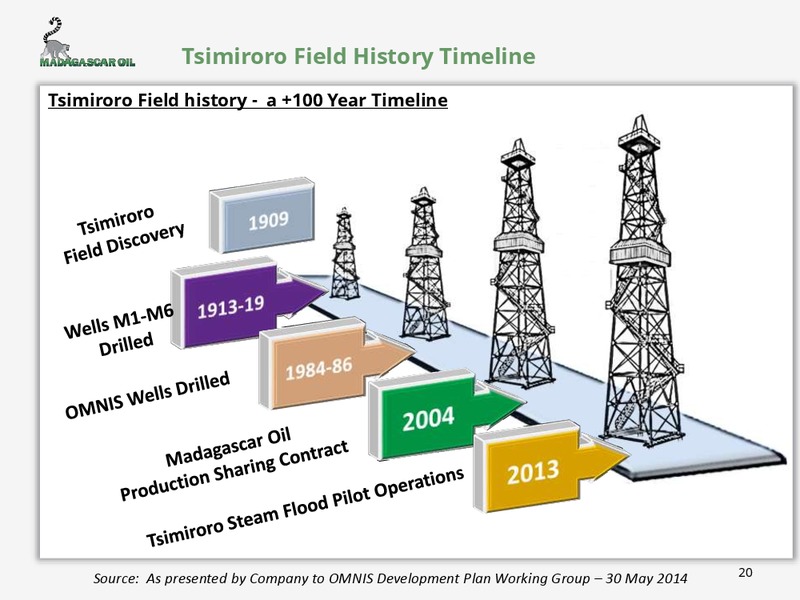 MADAGASCAR OIL

Tsimiroro Field History Timeline

Tsimiroro Field history - a +100 Year Timeline

Tsimiroro Field Discovery

1909

Wells M1-M6 Drilled

1913-19

OMNIS Wells Drilled

1984-86

Madagascar Oil Production Sharing Contract

2004

Tsimiroro Steam Flood Pilot Operations

2013

Source: As presented by Company to OMNIS Development Plan Working Group – 30 May 2014

20